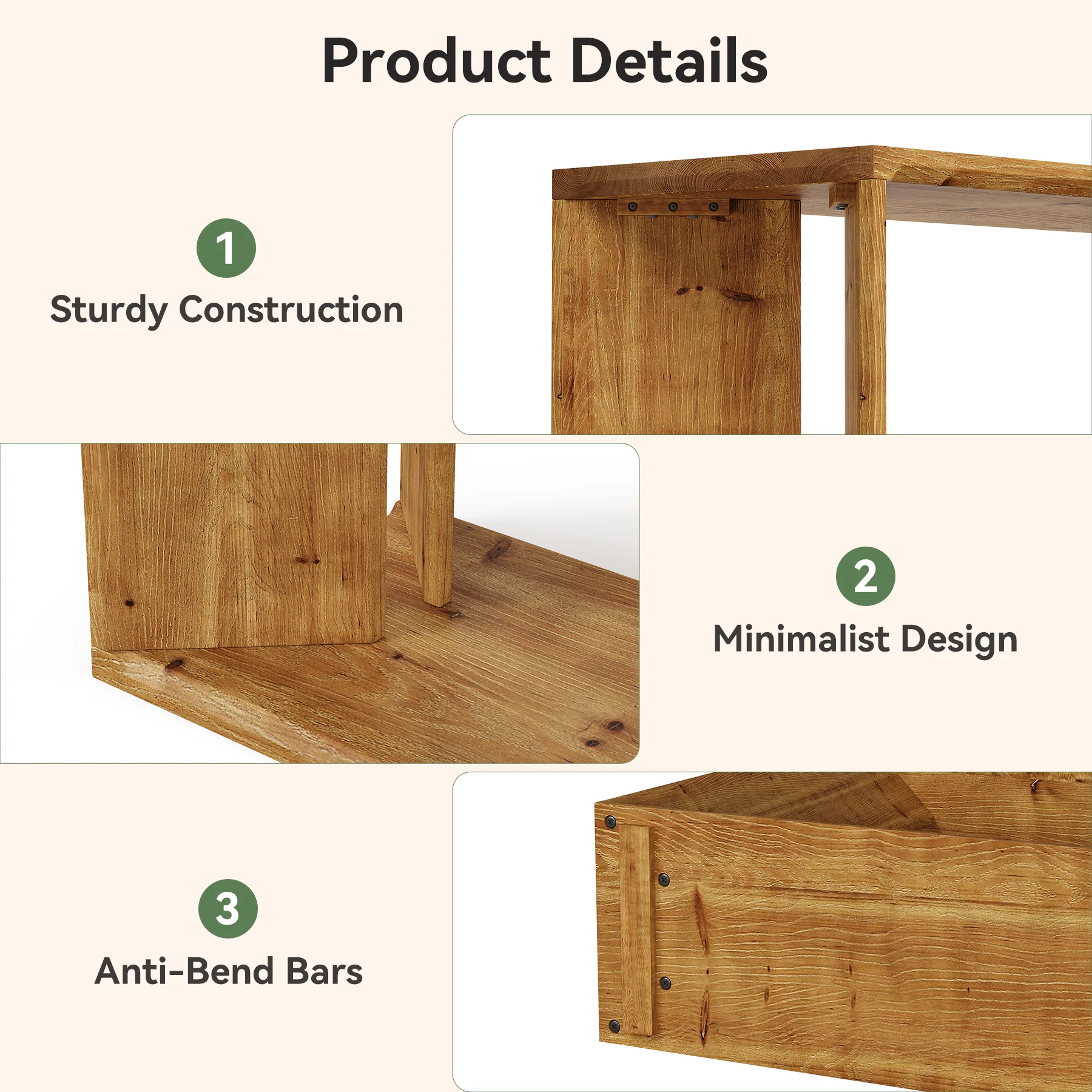 Product Details

1

Sturdy Construction

2

Minimalist Design

3

Anti-Bend Bars